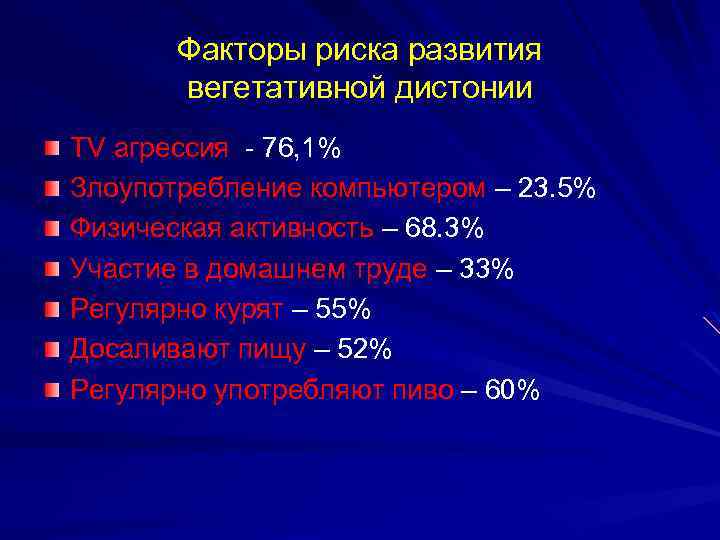 Факторы риска развития вегетативной дистонии

TV агрессия - 76,1%
Злоупотребление компьютером – 23.5%
Физическая активность – 68.3%
Участие в домашнем труде – 33%
Регулярно курят – 55%
Досаливают пищу – 52%
Регулярно употребляют пиво – 60%